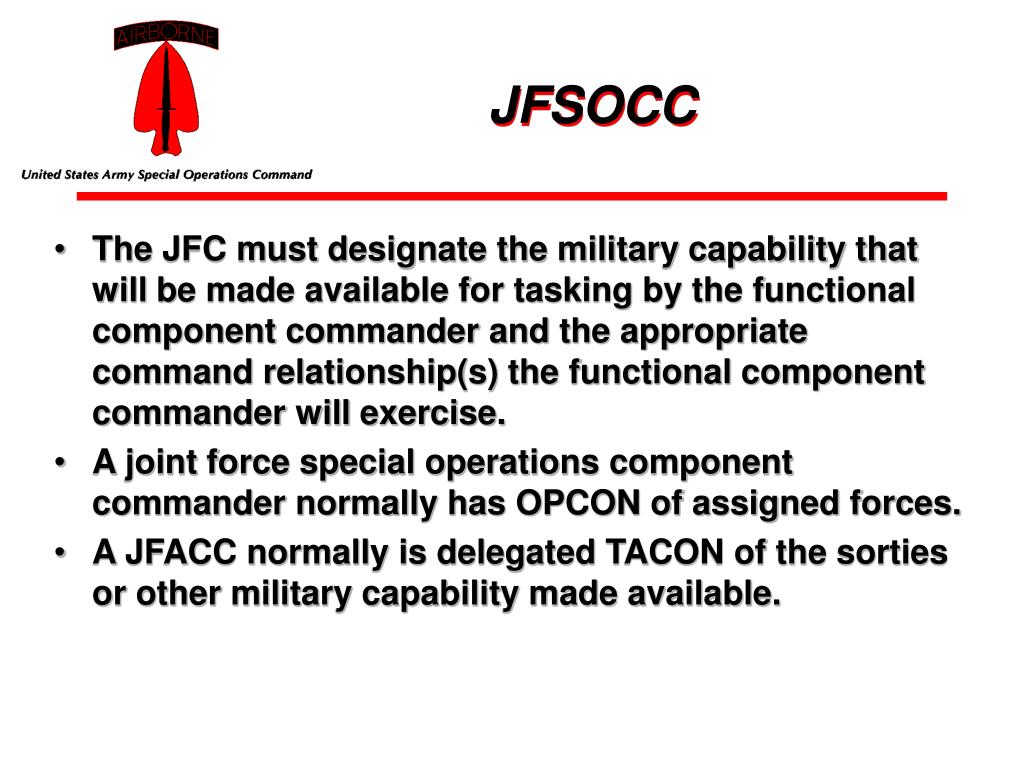 AIRBORNE

United States Army Special Operations Command

JFSOCC

• The JFC must designate the military capability that will be made available for tasking by the functional component commander and the appropriate command relationship(s) the functional component commander will exercise.
• A joint force special operations component commander normally has OPCON of assigned forces.
• A JFACC normally is delegated TACON of the sorties or other military capability made available.